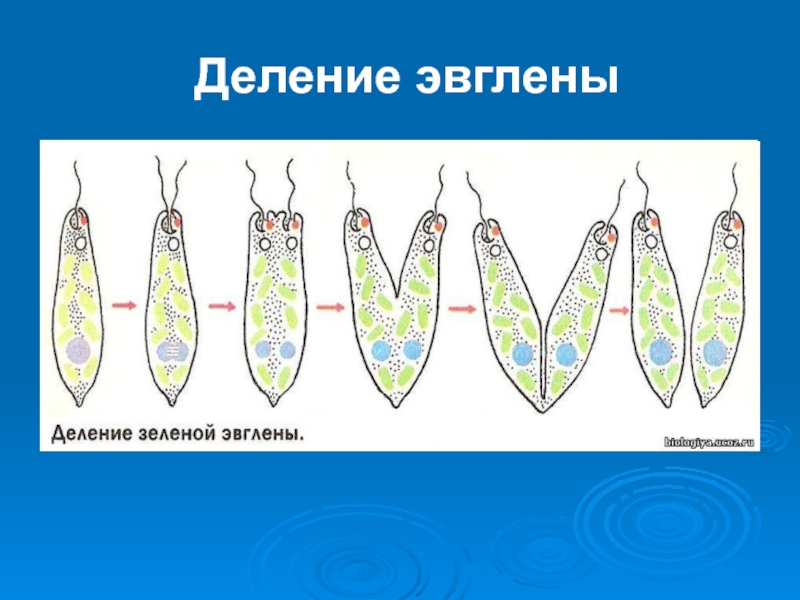 Деление эвглены

Деление зеленой эвглены.

biologiya.ucoz.ru